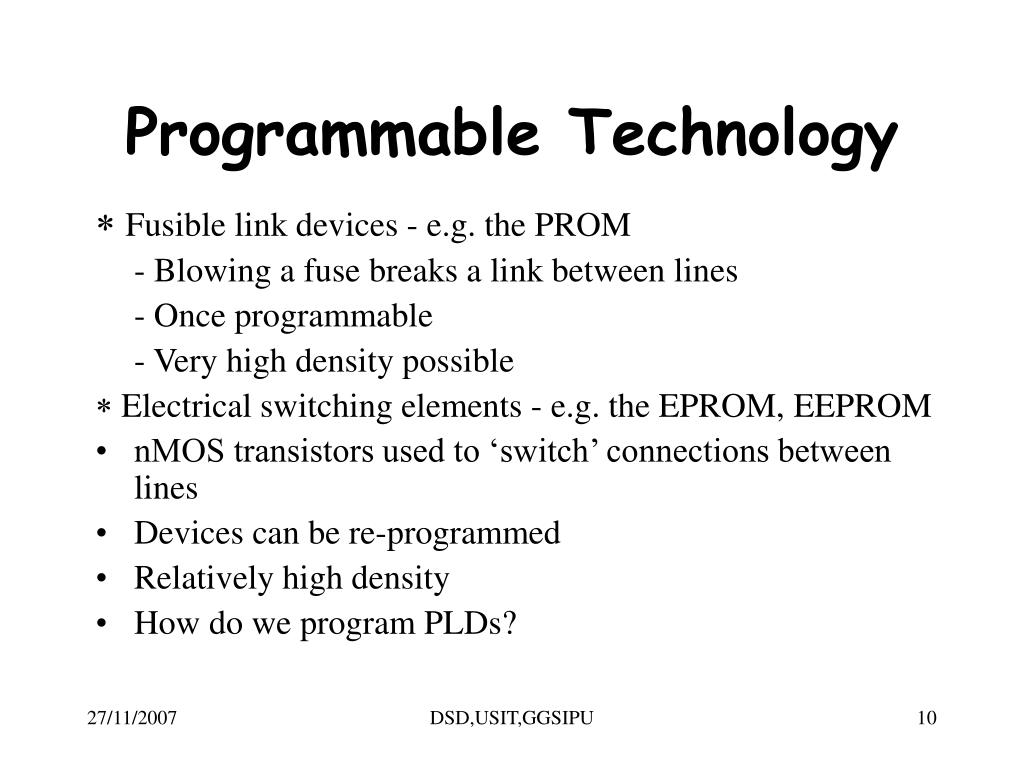 Programmable Technology

∗ Fusible link devices - e.g. the PROM

- Blowing a fuse breaks a link between lines

- Once programmable

- Very high density possible

∗ Electrical switching elements - e.g. the EPROM, EEPROM

• nMOS transistors used to ‘switch’ connections between lines

• Devices can be re-programmed

• Relatively high density

• How do we program PLDs?

27/11/2007

DSD,USIT,GGSIPU

10